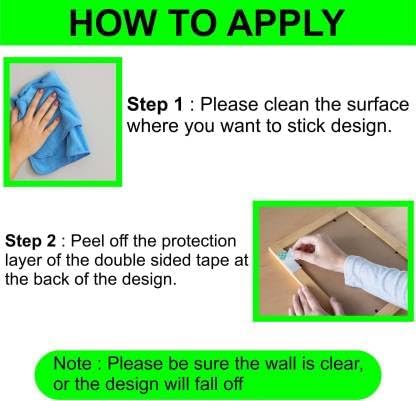 HOW TO APPLY

Step 1 : Please clean the surface where you want to stick design.

Step 2 : Peel off the protection layer of the double sided tape at the back of the design.

Note : Please be sure the wall is clear, or the design will fall off